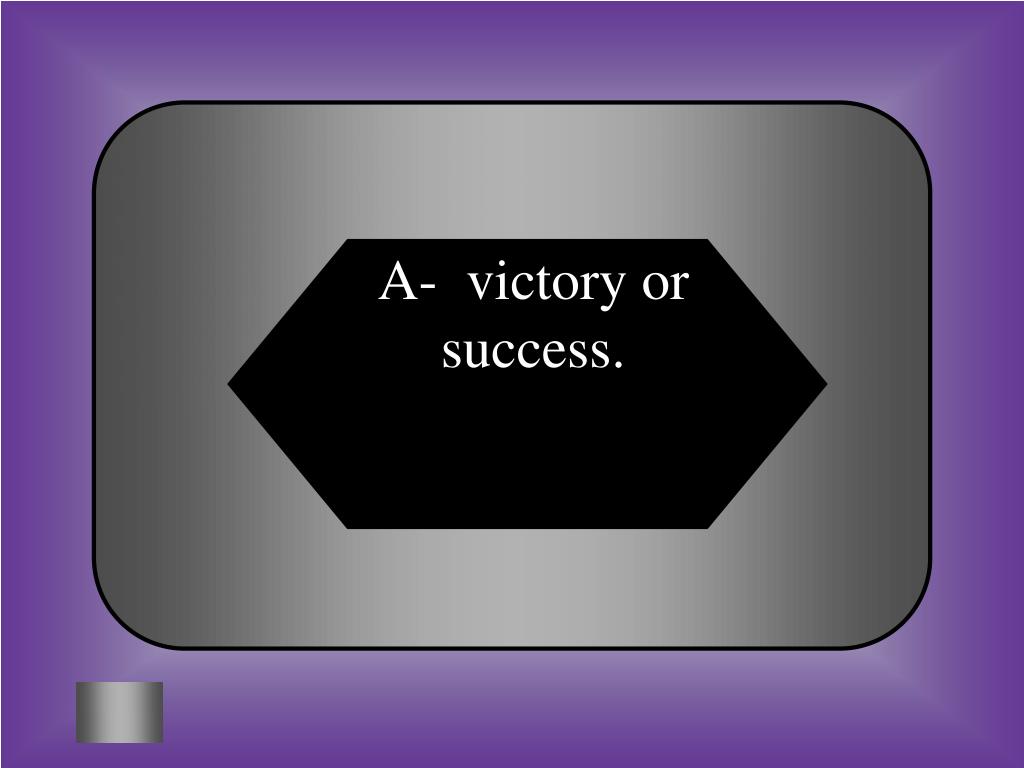 A-  victory or success.